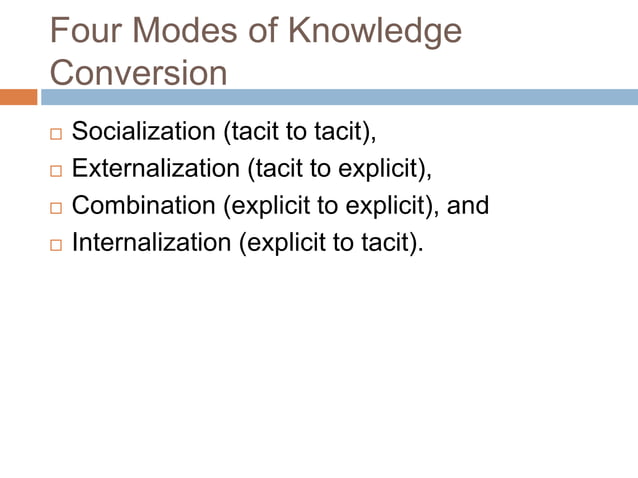 Four Modes of Knowledge Conversion

□ Socialization (tacit to tacit),
□ Externalization (tacit to explicit),
□ Combination (explicit to explicit), and
□ Internalization (explicit to tacit).